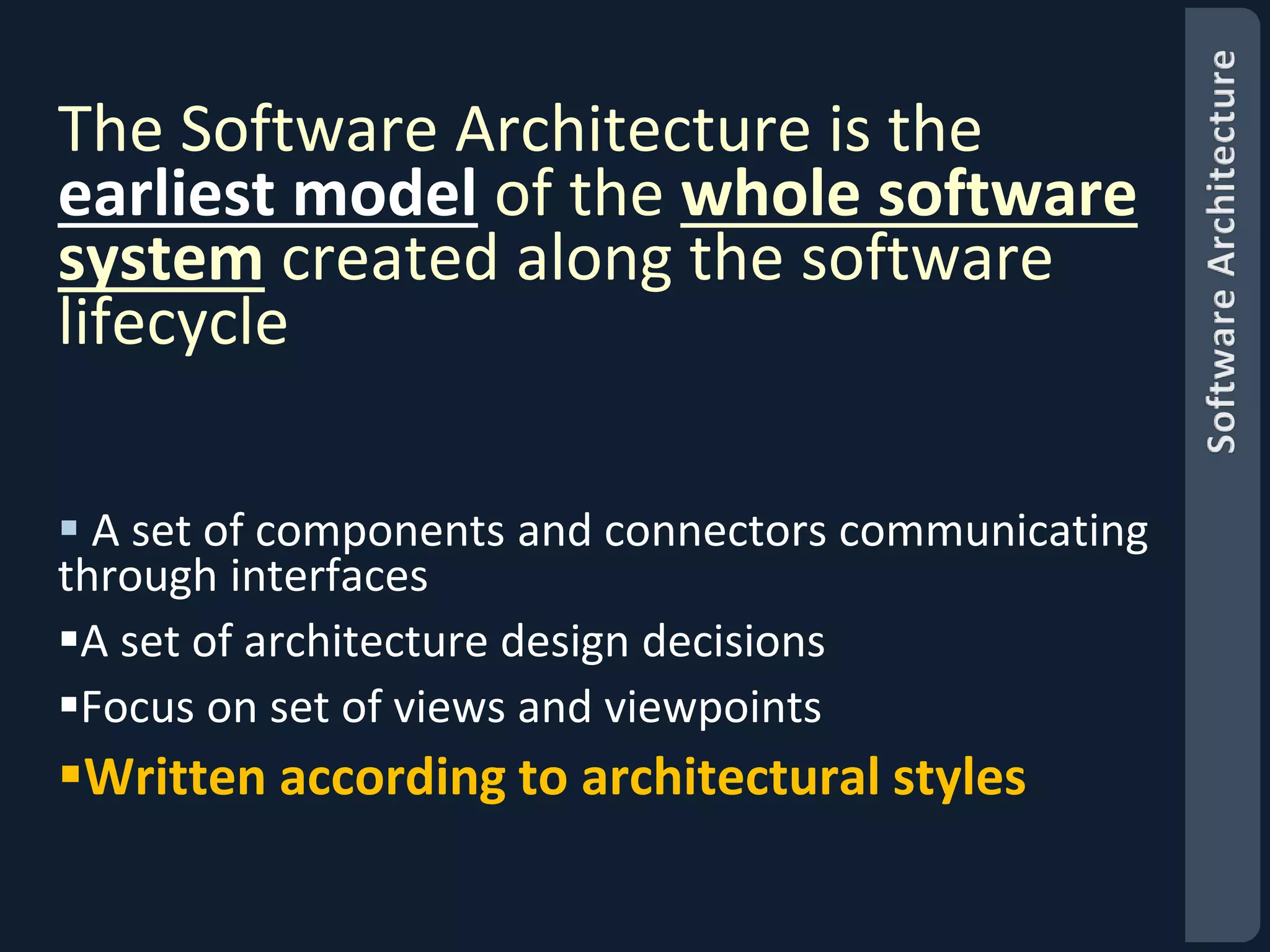 The Software Architecture is the earliest model of the whole software system created along the software lifecycle

▪ A set of components and connectors communicating through interfaces

▪A set of architecture design decisions

▪Focus on set of views and viewpoints

▪Written according to architectural styles

Software Architecture